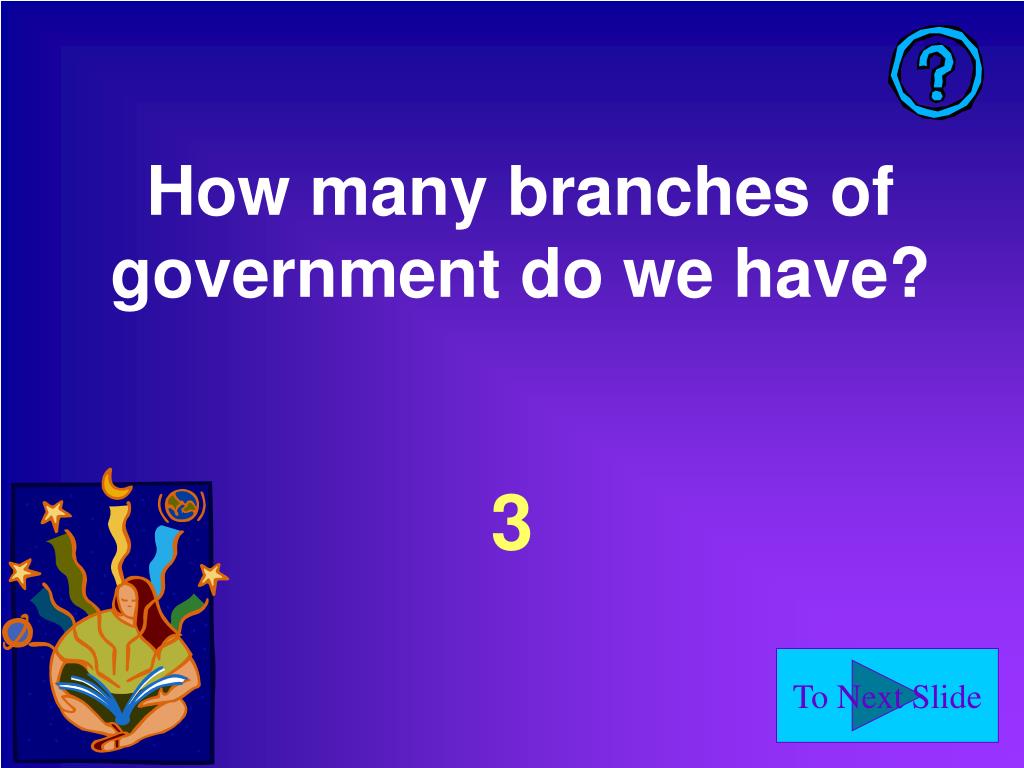 ?

How many branches of government do we have?

3

To Next Slide